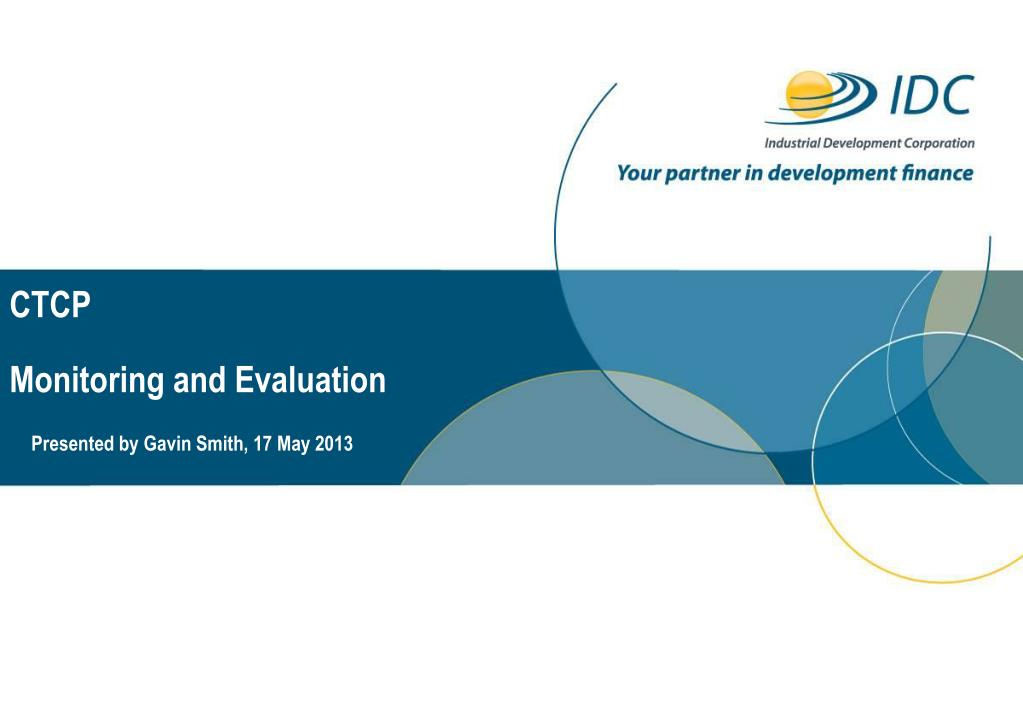 IDC
Industrial Development Corporation
Your partner in development finance

CTCP

Monitoring and Evaluation

Presented by Gavin Smith, 17 May 2013